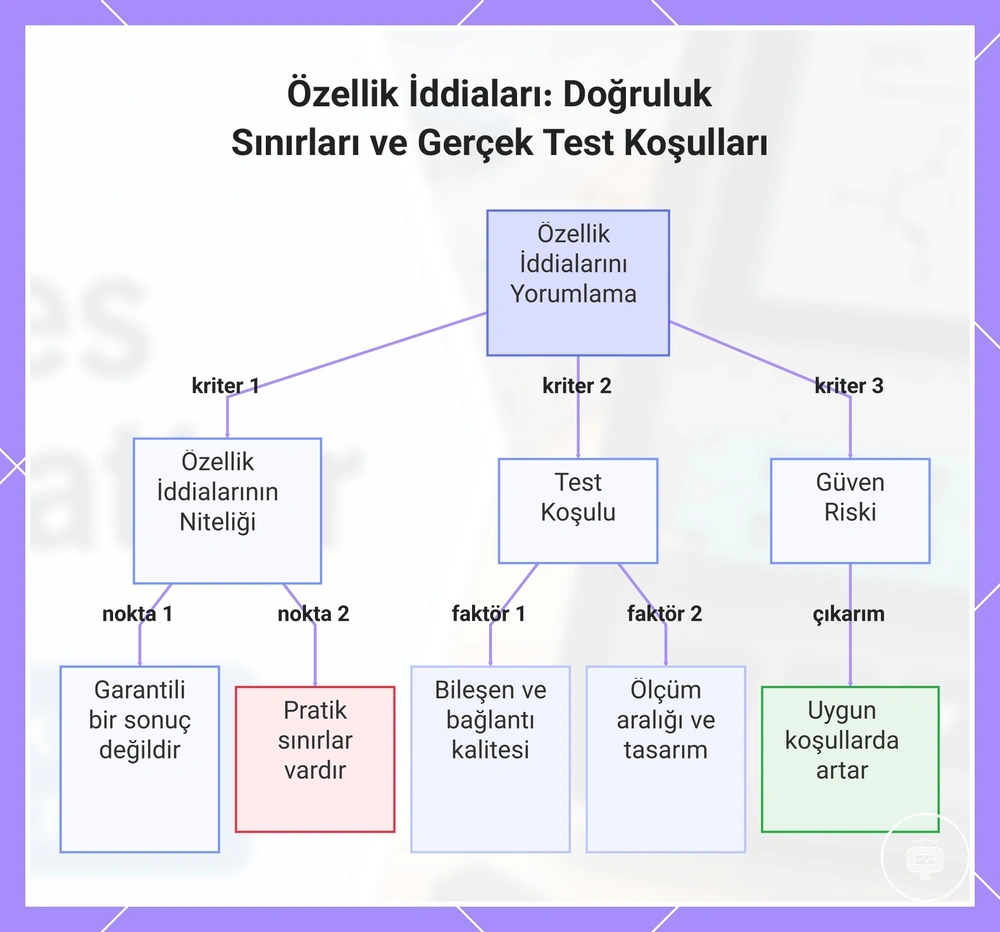 Özellik İddiaları: Doğruluk Sınırları ve Gerçek Test Koşulları

Özellik İddialarını Yorumlama

kriter 1

kriter 2

kriter 3

Özellik İddialarının Niteliği

Test Koşulu

Güven Riski

nokta 1

nokta 2

faktör 1

faktör 2

çıkarım

Garantili bir sonuç değildir

Pratik sınırlar vardır

Bileşen ve bağlantı kalitesi

Ölçüm aralığı ve tasarım

Uygun koşullarda artar